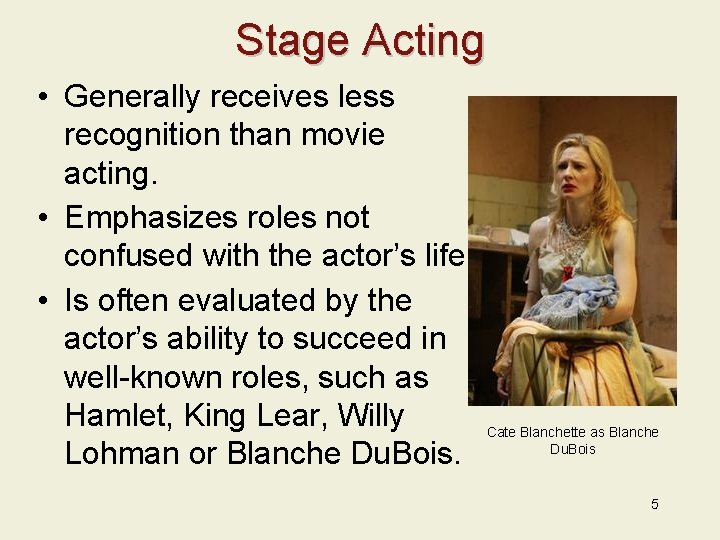 Stage Acting

• Generally receives less recognition than movie acting.
• Emphasizes roles not confused with the actor's life
• Is often evaluated by the actor's ability to succeed in well-known roles, such as Hamlet, King Lear, Willy Lohman or Blanche DuBois.

Cate Blanchette as Blanche DuBois

5